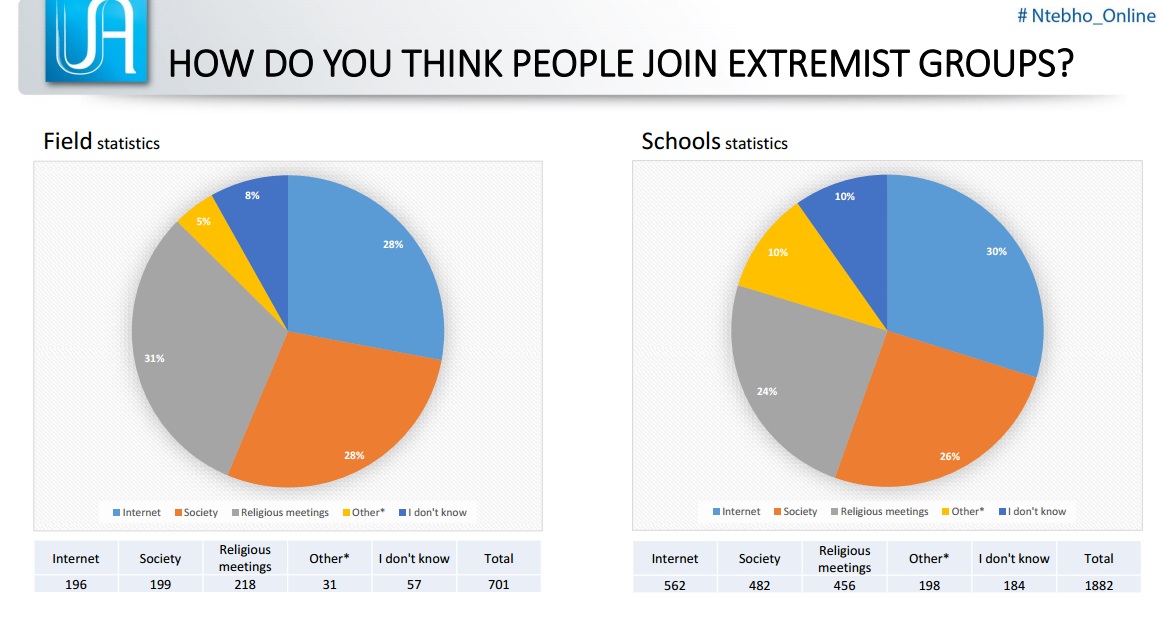 # Ntebho_Online

HOW DO YOU THINK PEOPLE JOIN EXTREMIST GROUPS?

Field statistics

8%
5%
28%
31%
28%

Internet Society Religious meetings Other* I don't know

| Internet | Society | Religious meetings | Other* | I don't know | Total |
|---|---|---|---|---|---|
| 196 | 199 | 218 | 31 | 57 | 701 |

Schools statistics

10%
10%
30%
24%
26%

Internet Society Religious meetings Other* I don't know

| Internet | Society | Religious meetings | Other* | I don't know | Total |
|---|---|---|---|---|---|
| 562 | 482 | 456 | 198 | 184 | 1882 |